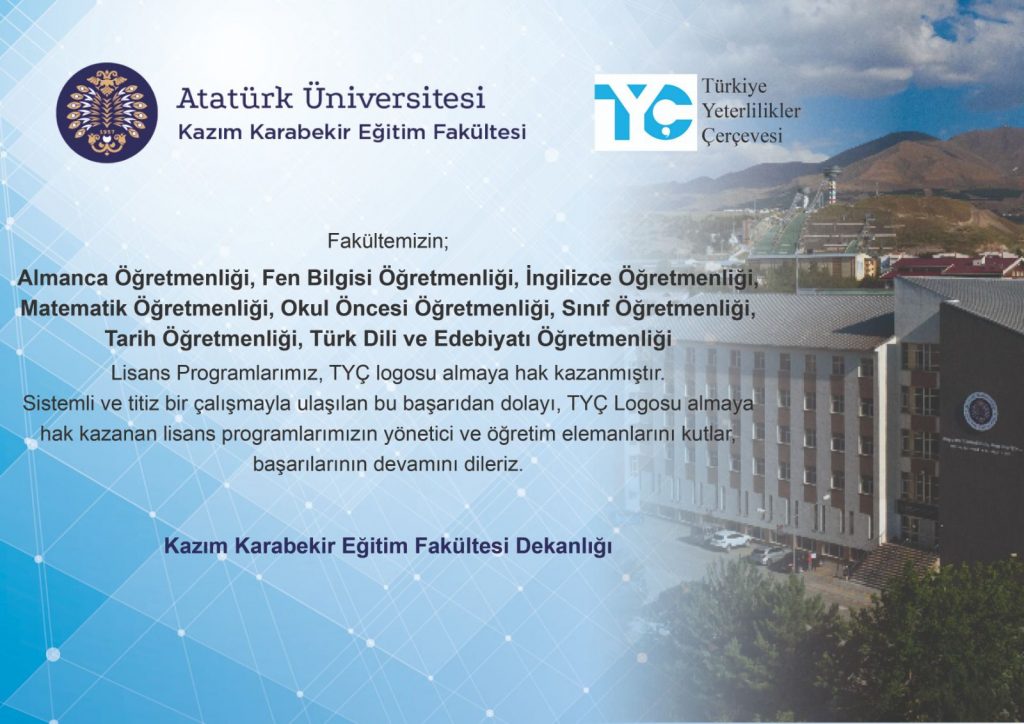 1957

Atatürk Üniversitesi
Kazım Karabekir Eğitim Fakültesi

TYÇ
Türkiye
Yeterlilikler
Çerçevesi

Fakültemizin;

Almanca Öğretmenliği, Fen Bilgisi Öğretmenliği, İngilizce Öğretmenliği, Matematik Öğretmenliği, Okul Öncesi Öğretmenliği, Sınıf Öğretmenliği, Tarih Öğretmenliği, Türk Dili ve Edebiyatı Öğretmenliği

Lisans Programlarımız, TYÇ logosu almaya hak kazanmıştır. Sistemli ve titiz bir çalışmayla ulaşılan bu başarıdan dolayı, TYÇ Logosu almaya hak kazanan lisans programlarımızın yönetici ve öğretim elemanlarını kutlar, başarılarının devamını dileriz.

Kazım Karabekir Eğitim Fakültesi Dekanlığı